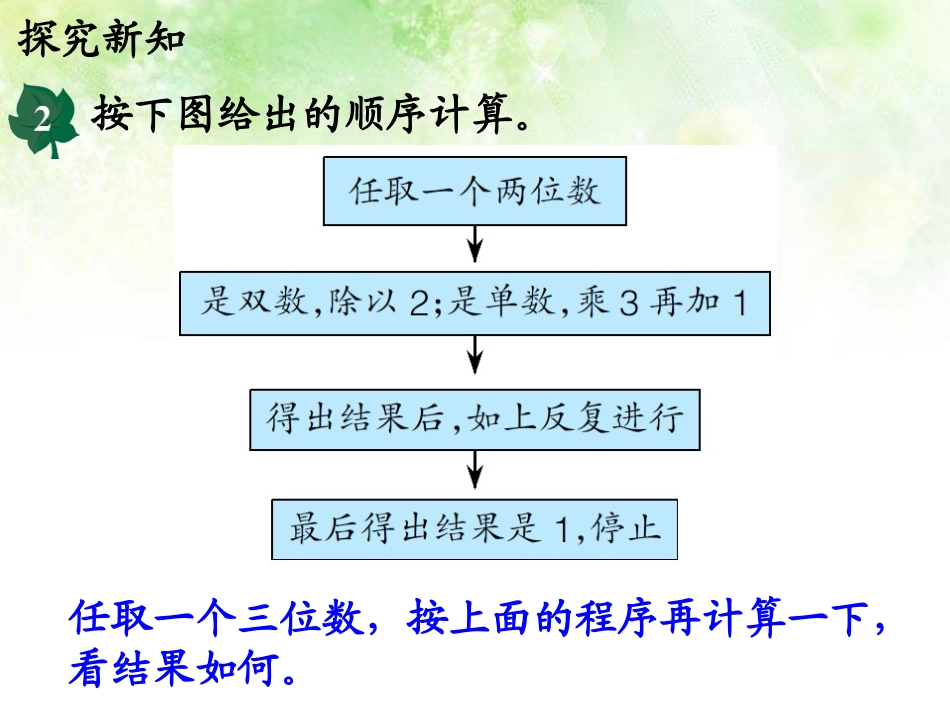 探究新知

2 按下图给出的顺序计算。

任取一个两位数

是双数,除以 2;是单数,乘 3 再加 1

得出结果后,如上反复进行

最后得出结果是 1,停止

任取一个三位数，按上面的程序再计算一下，看结果如何。